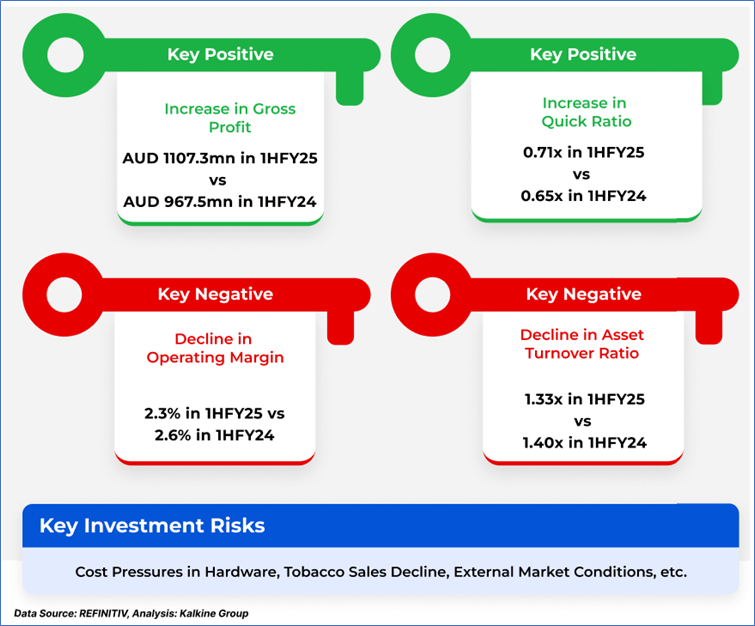 Key Positive

Increase in Gross Profit

AUD 1107.3mn in 1HFY25 vs AUD 967.5mn in 1HFY24

Key Positive

Increase in Quick Ratio

0.71x in 1HFY25 vs 0.65x in 1HFY24

Key Negative

Decline in Operating Margin

2.3% in 1HFY25 vs 2.6% in 1HFY24

Key Negative

Decline in Asset Turnover Ratio

1.33x in 1HFY25 vs 1.40x in 1HFY24

Key Investment Risks

Cost Pressures in Hardware, Tobacco Sales Decline, External Market Conditions, etc.

Data Source: REFINITIV, Analysis: Kalkine Group